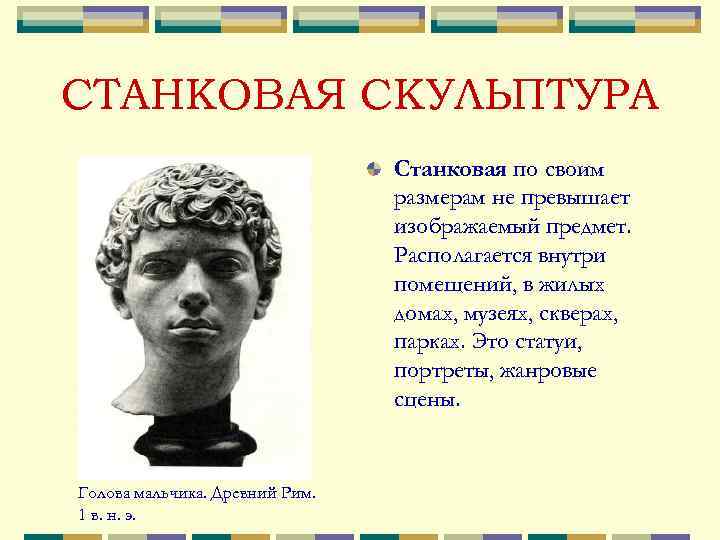 СТАНКОВАЯ СКУЛЬПТУРА

Станковая по своим размерам не превышает изображаемый предмет. Располагается внутри помещений, в жилых домах, музеях, скверах, парках. Это статуи, портреты, жанровые сцены.

Голова мальчика. Древний Рим. 1 в. н. э.